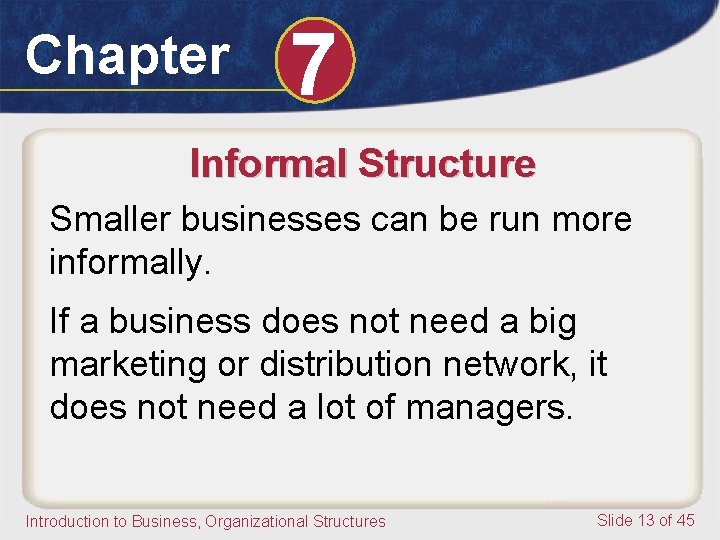 Chapter 7

Informal Structure

Smaller businesses can be run more informally.

If a business does not need a big marketing or distribution network, it does not need a lot of managers.

Introduction to Business, Organizational Structures

Slide 13 of 45